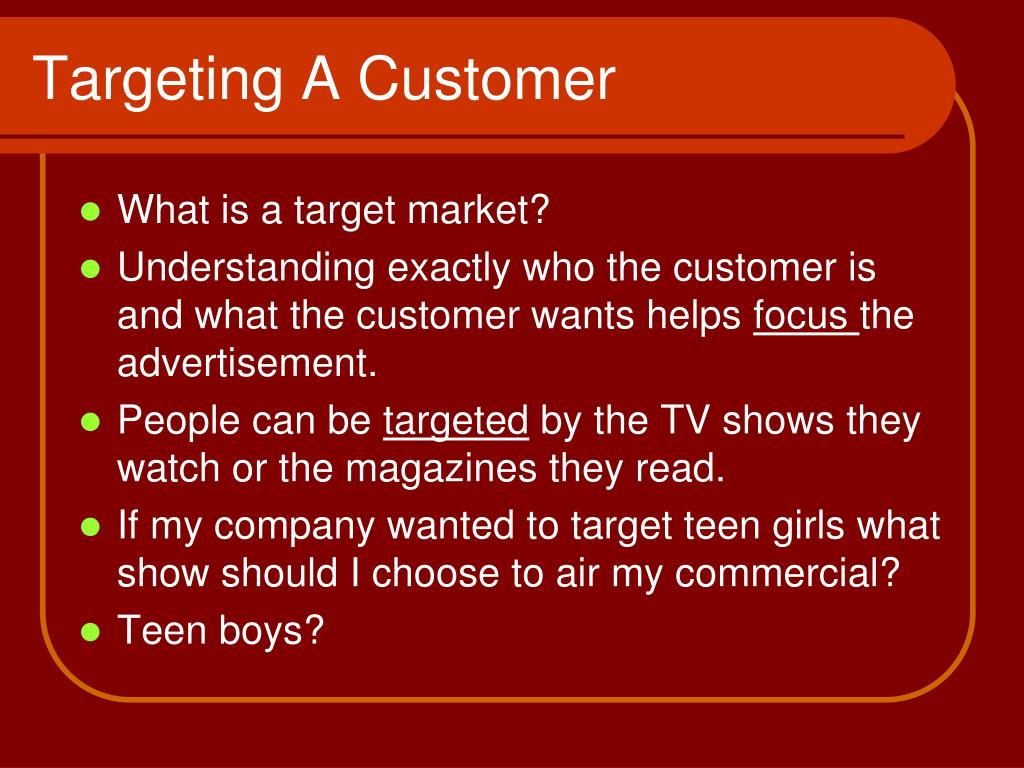 Targeting A Customer

- What is a target market?
- Understanding exactly who the customer is and what the customer wants helps focus the advertisement.
- People can be targeted by the TV shows they watch or the magazines they read.
- If my company wanted to target teen girls what show should I choose to air my commercial?
- Teen boys?